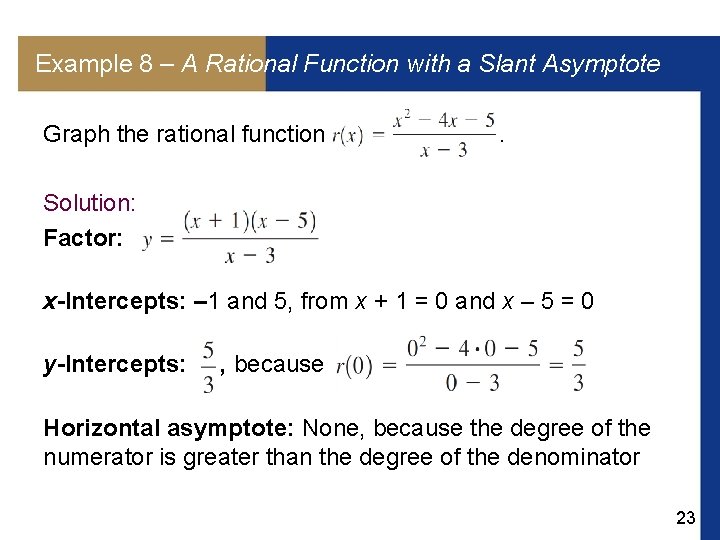 Example 8 – A Rational Function with a Slant Asymptote

Graph the rational function $r(x) = \frac{x^2 - 4x - 5}{x - 3}$.

Solution:

Factor: $y = \frac{(x + 1)(x - 5)}{x - 3}$

x-Intercepts: –1 and 5, from $x + 1 = 0$ and $x – 5 = 0$

y-Intercepts: $\frac{5}{3}$, because $r(0) = \frac{0^2 - 4 \cdot 0 - 5}{0 - 3} = \frac{5}{3}$

Horizontal asymptote: None, because the degree of the numerator is greater than the degree of the denominator

23